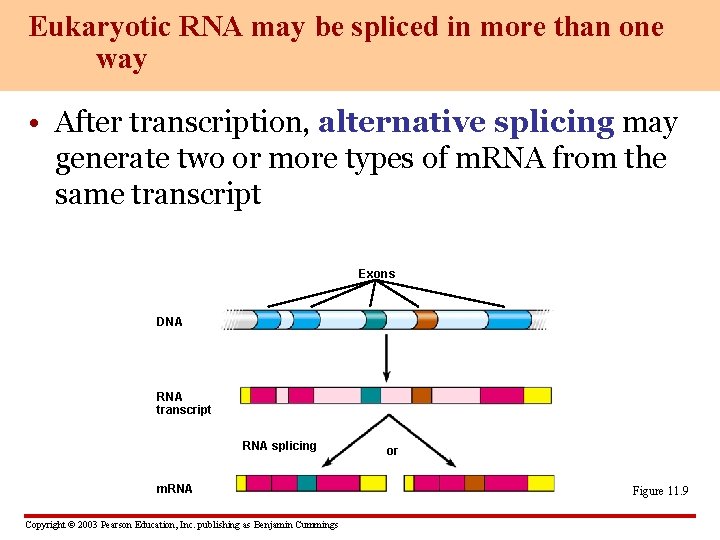 Eukaryotic RNA may be spliced in more than one way

• After transcription, alternative splicing may generate two or more types of mRNA from the same transcript

Exons

DNA

RNA transcript

RNA splicing

or

mRNA

Figure 11.9

Copyright © 2003 Pearson Education, Inc. publishing as Benjamin Cummings